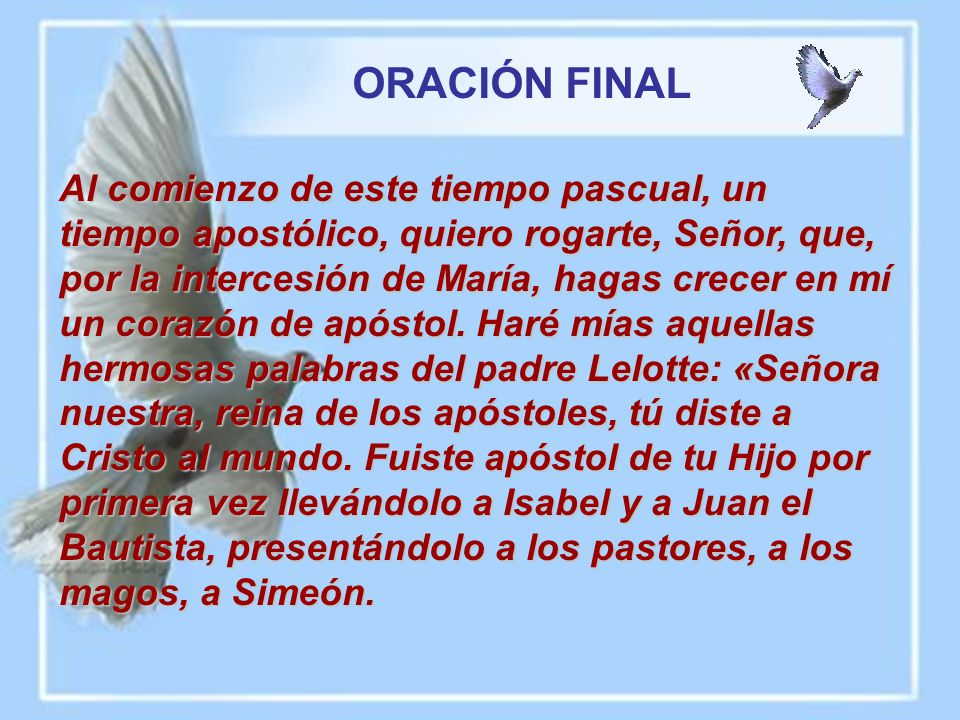 ORACIÓN FINAL

Al comienzo de este tiempo pascual, un tiempo apostólico, quiero rogarte, Señor, que, por la intercesión de María, hagas crecer en mí un corazón de apóstol. Haré mías aquellas hermosas palabras del padre Lelotte: «Señora nuestra, reina de los apóstoles, tú diste a Cristo al mundo. Fuiste apóstol de tu Hijo por primera vez llevándolo a Isabel y a Juan el Bautista, presentándolo a los pastores, a los magos, a Simeón.